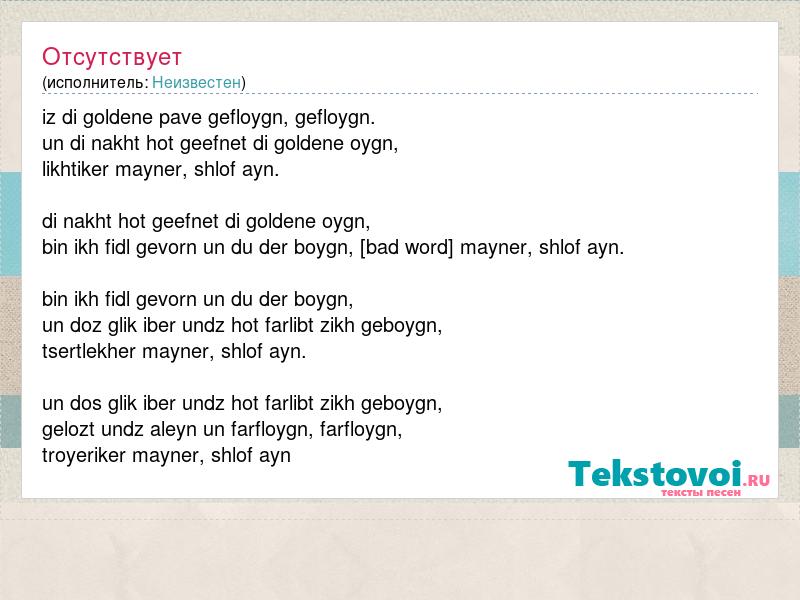 Отсутствует
(исполнитель: Неизвестен)

iz di goldene pave gefloygn, gefloygn.
un di nakht hot geefnet di goldene oygn,
likhtiker mayner, shlof ayn.

di nakht hot geefnet di goldene oygn,
bin ikh fidl gevorn un du der boygn, [bad word] mayner, shlof ayn.

bin ikh fidl gevorn un du der boygn,
un doz glik iber undz hot farlibt zikh geboygn,
tsertlekher mayner, shlof ayn.

un dos glik iber undz hot farlibt zikh geboygn,
gelozt undz aleyn un farfloygn, farfloygn,
troyeriker mayner, shlof ayn

Tekstovoi.RU
тексты песен